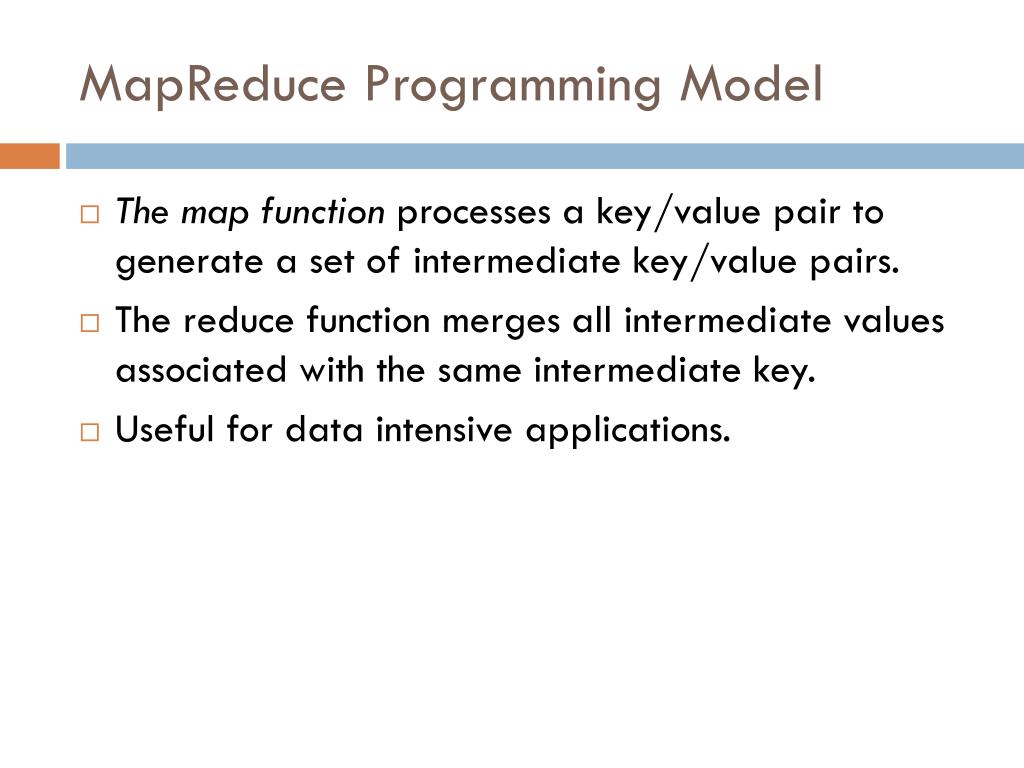 MapReduce Programming Model

□ The map function processes a key/value pair to generate a set of intermediate key/value pairs.

□ The reduce function merges all intermediate values associated with the same intermediate key.

□ Useful for data intensive applications.